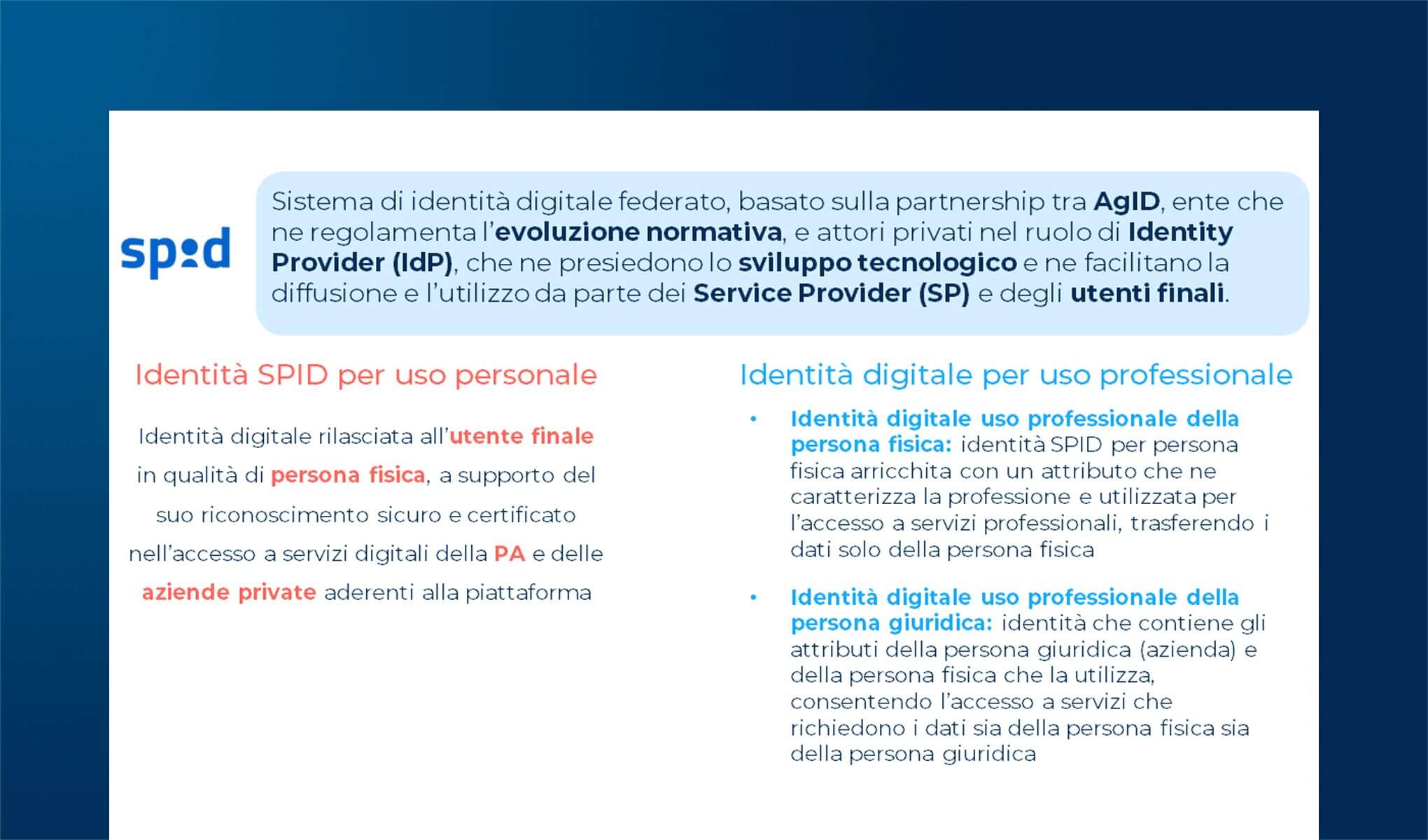 spid

Sistema di identità digitale federato, basato sulla partnership tra AgID, ente che ne regolamenta l'evoluzione normativa, e attori privati nel ruolo di Identity Provider (IdP), che ne presiedono lo sviluppo tecnologico e ne facilitano la diffusione e l'utilizzo da parte dei Service Provider (SP) e degli utenti finali.

Identità SPID per uso personale

Identità digitale rilasciata all'utente finale in qualità di persona fisica, a supporto del suo riconoscimento sicuro e certificato nell'accesso a servizi digitali della PA e delle aziende private aderenti alla piattaforma

Identità digitale per uso professionale

• Identità digitale uso professionale della persona fisica: identità SPID per persona fisica arricchita con un attributo che ne caratterizza la professione e utilizzata per l'accesso a servizi professionali, trasferendo i dati solo della persona fisica

• Identità digitale uso professionale della persona giuridica: identità che contiene gli attributi della persona giuridica (azienda) e della persona fisica che la utilizza, consentendo l'accesso a servizi che richiedono i dati sia della persona fisica sia della persona giuridica